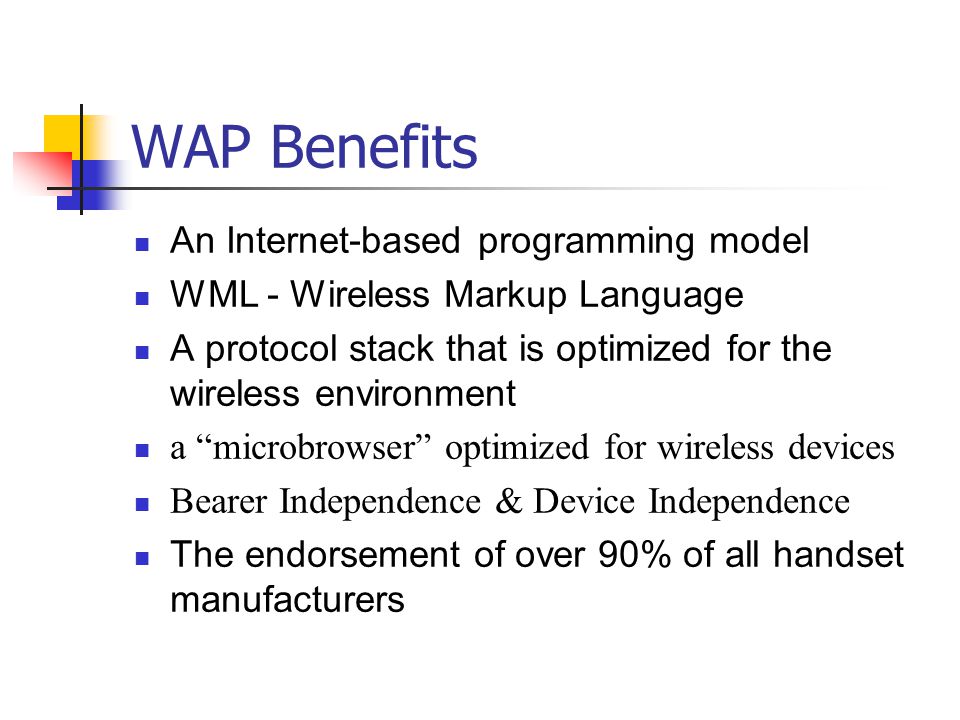 WAP Benefits

- An Internet-based programming model
- WML - Wireless Markup Language
- A protocol stack that is optimized for the wireless environment
- a “microbrowser” optimized for wireless devices
- Bearer Independence & Device Independence
- The endorsement of over 90% of all handset manufacturers